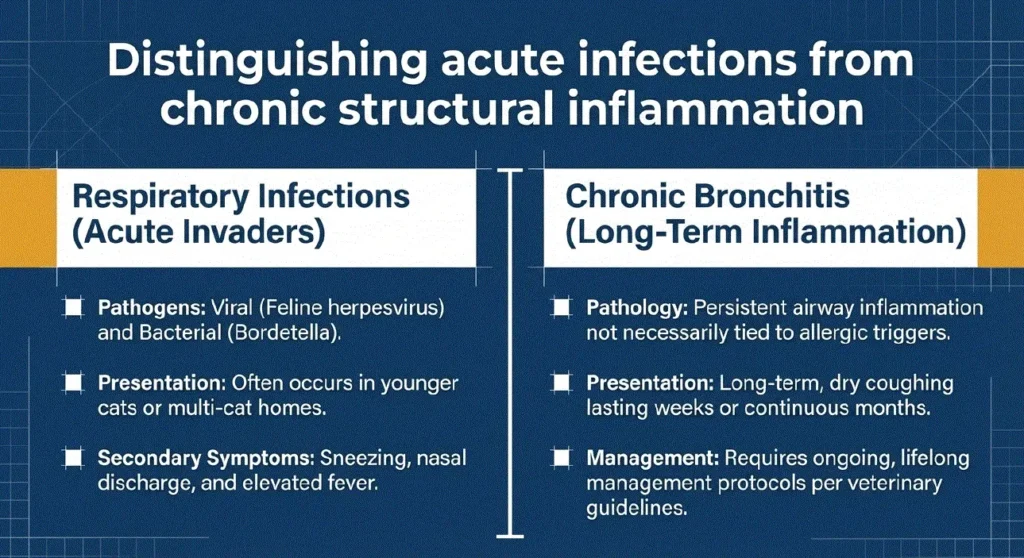 Distinguishing acute infections from chronic structural inflammation

Respiratory Infections (Acute Invaders)

Pathogens: Viral (Feline herpesvirus) and Bacterial (Bordetella).

Presentation: Often occurs in younger cats or multi-cat homes.

Secondary Symptoms: Sneezing, nasal discharge, and elevated fever.

Chronic Bronchitis (Long-Term Inflammation)

Pathology: Persistent airway inflammation not necessarily tied to allergic triggers.

Presentation: Long-term, dry coughing lasting weeks or continuous months.

Management: Requires ongoing, lifelong management protocols per veterinary guidelines.